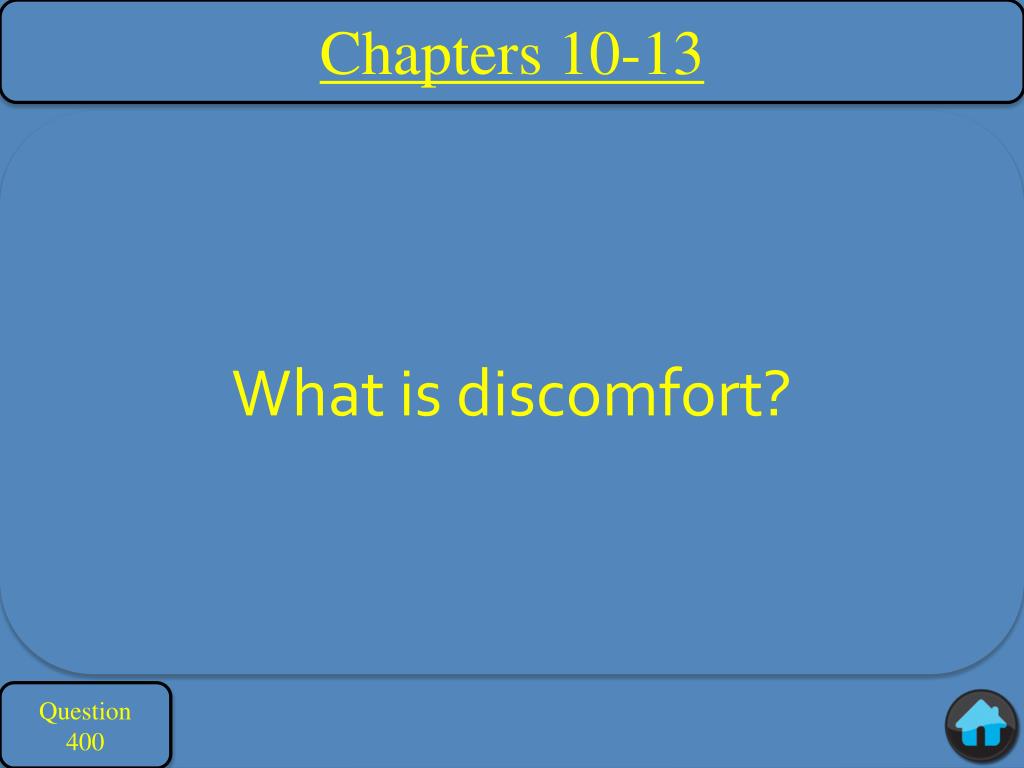 Chapters 10-13

What is discomfort?

Question
400